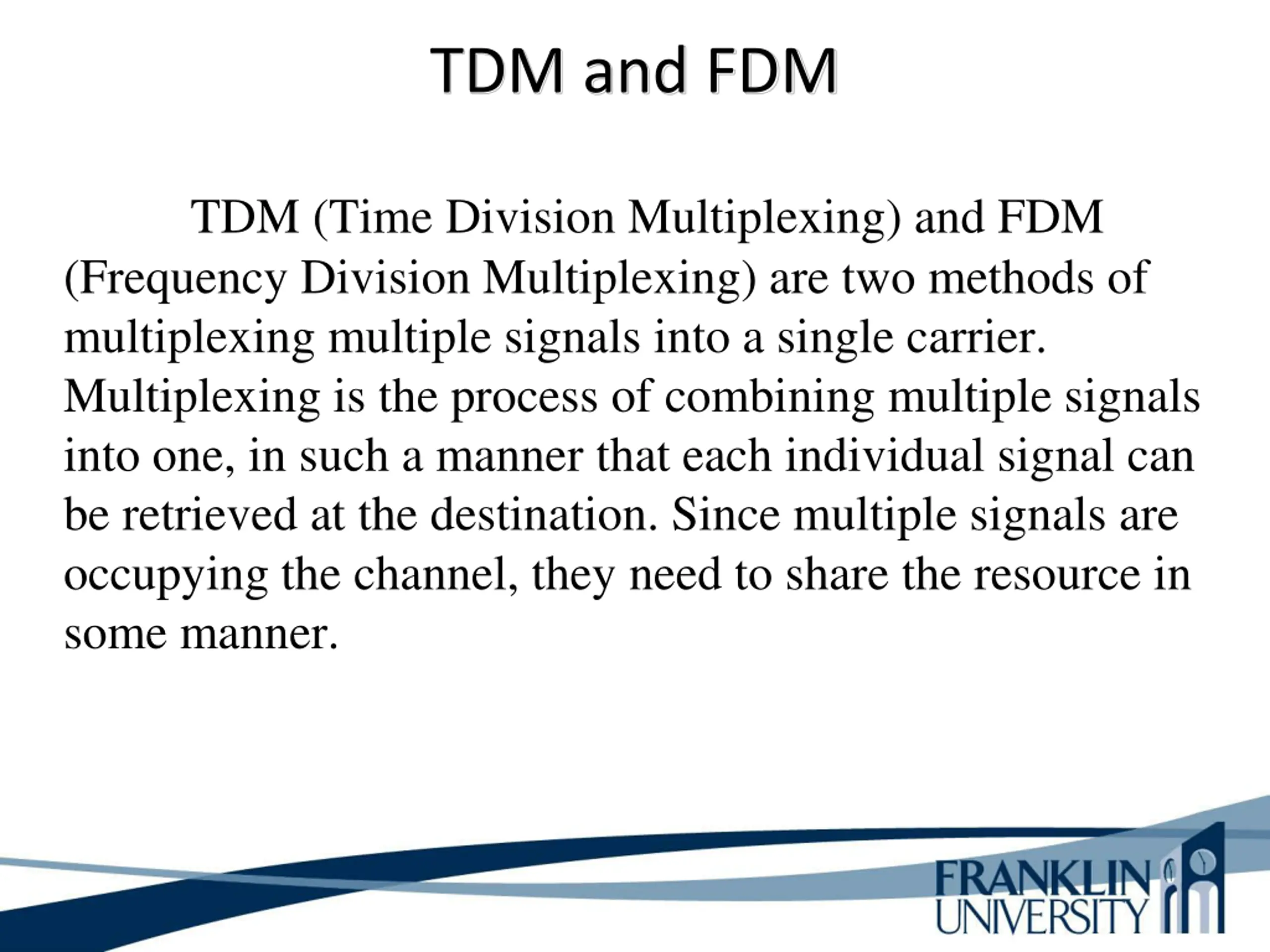 TDM and FDM

TDM (Time Division Multiplexing) and FDM (Frequency Division Multiplexing) are two methods of multiplexing multiple signals into a single carrier. Multiplexing is the process of combining multiple signals into one, in such a manner that each individual signal can be retrieved at the destination. Since multiple signals are occupying the channel, they need to share the resource in some manner.

FRANKLIN
UNIVERSITY